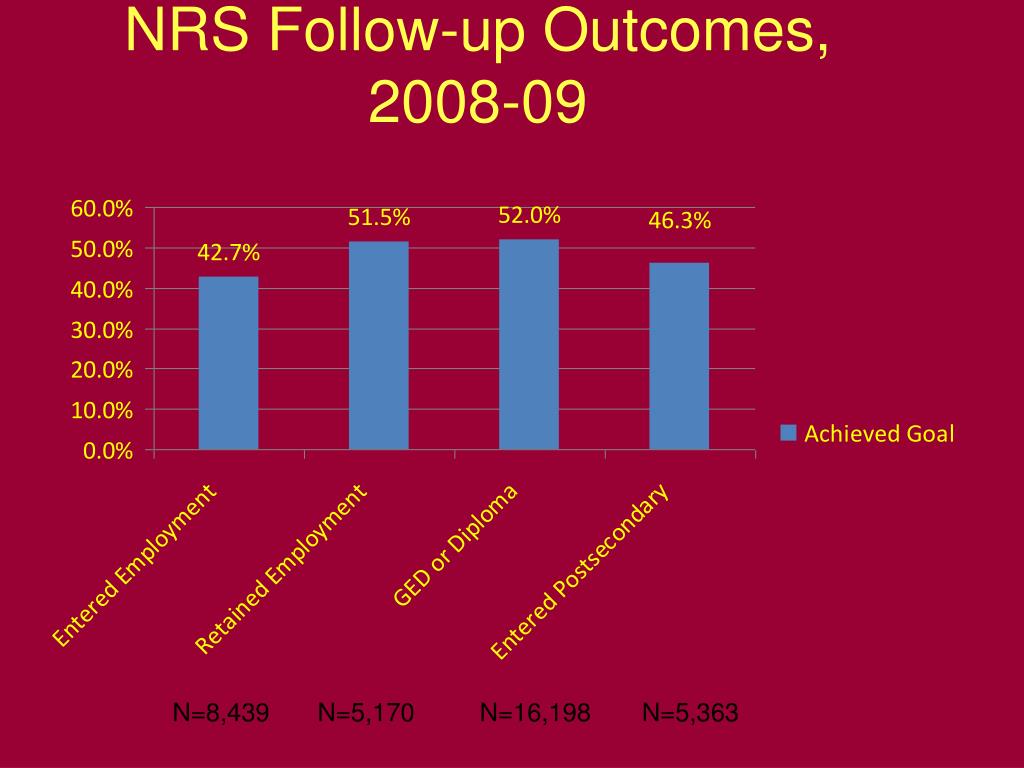 NRS Follow-up Outcomes, 2008-09

60.0%
50.0%
40.0%
30.0%
20.0%
10.0%
0.0%

42.7%
51.5%
52.0%
46.3%

Achieved Goal

Entered Employment
Retained Employment
GED or Diploma
Entered Postsecondary

N=8,439 N=5,170 N=16,198 N=5,363